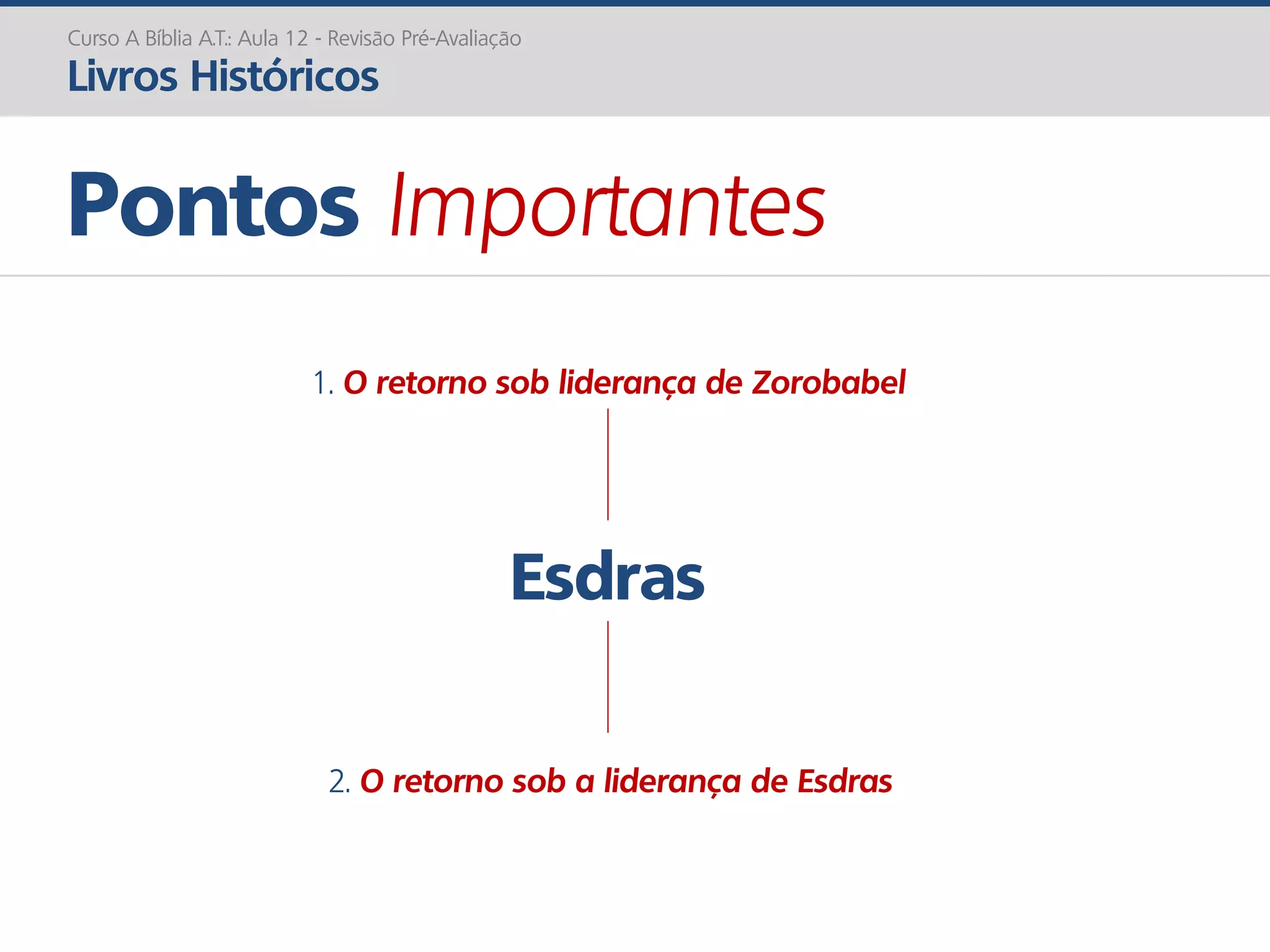 Curso A Bíblia A.T.: Aula 12 - Revisão Pré-Avaliação
Livros Históricos

Pontos Importantes

1. O retorno sob liderança de Zorobabel

Esdras

2. O retorno sob a liderança de Esdras